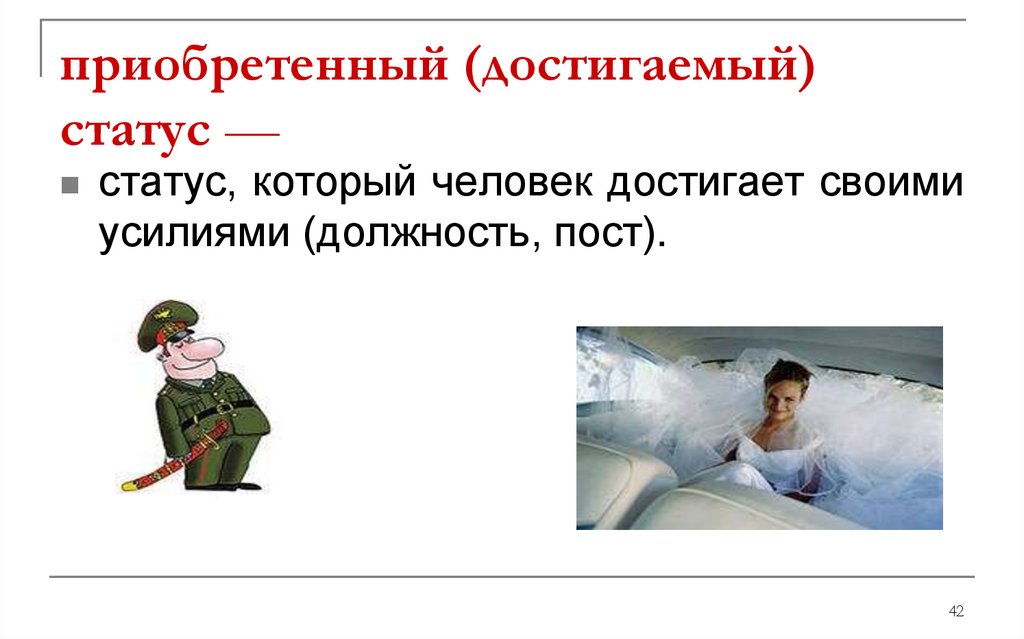 приобретенный (достигаемый) статус —

статус, который человек достигает своими усилиями (должность, пост).

42